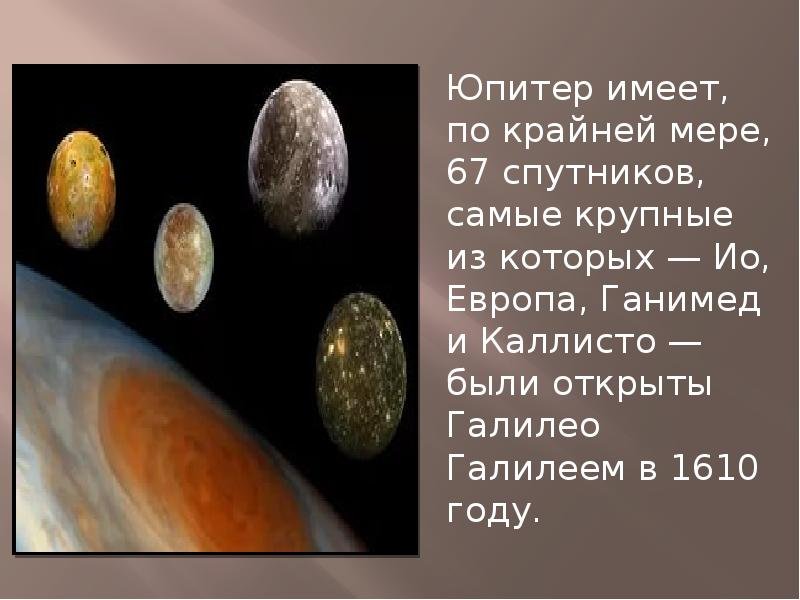 Юпитер имеет, по крайней мере, 67 спутников, самые крупные из которых — Ио, Европа, Ганимед и Каллисто — были открыты Галилео Галилеем в 1610 году.